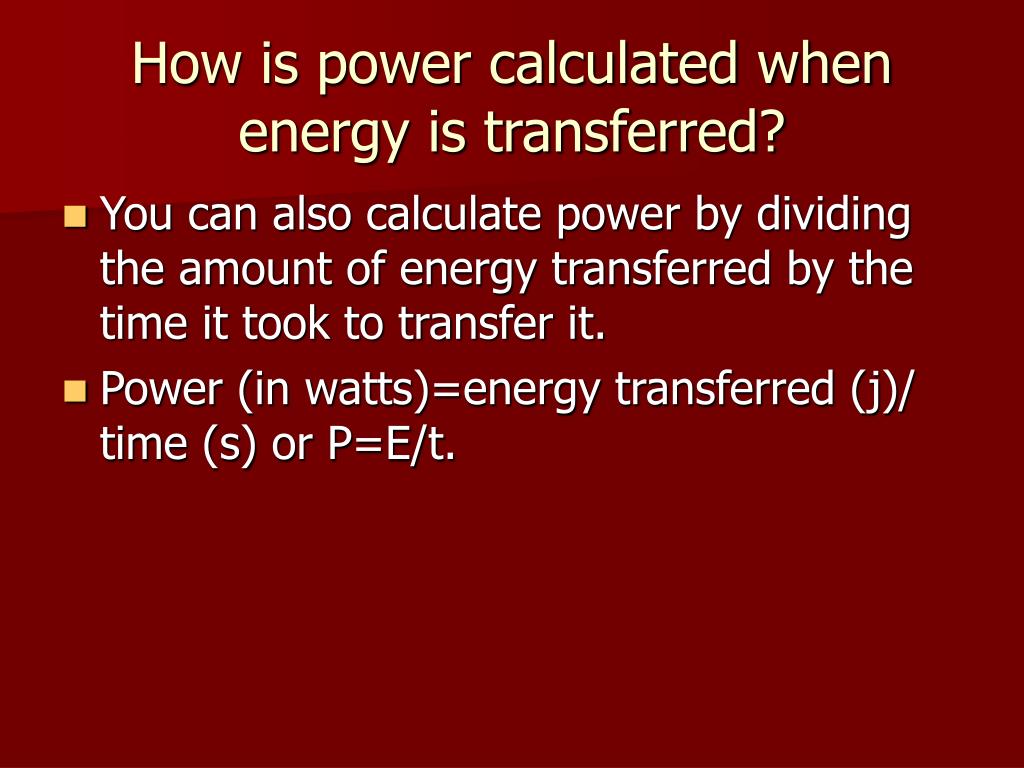 How is power calculated when energy is transferred?

- You can also calculate power by dividing the amount of energy transferred by the time it took to transfer it.
- Power (in watts)=energy transferred (j)/ time (s) or P=E/t.